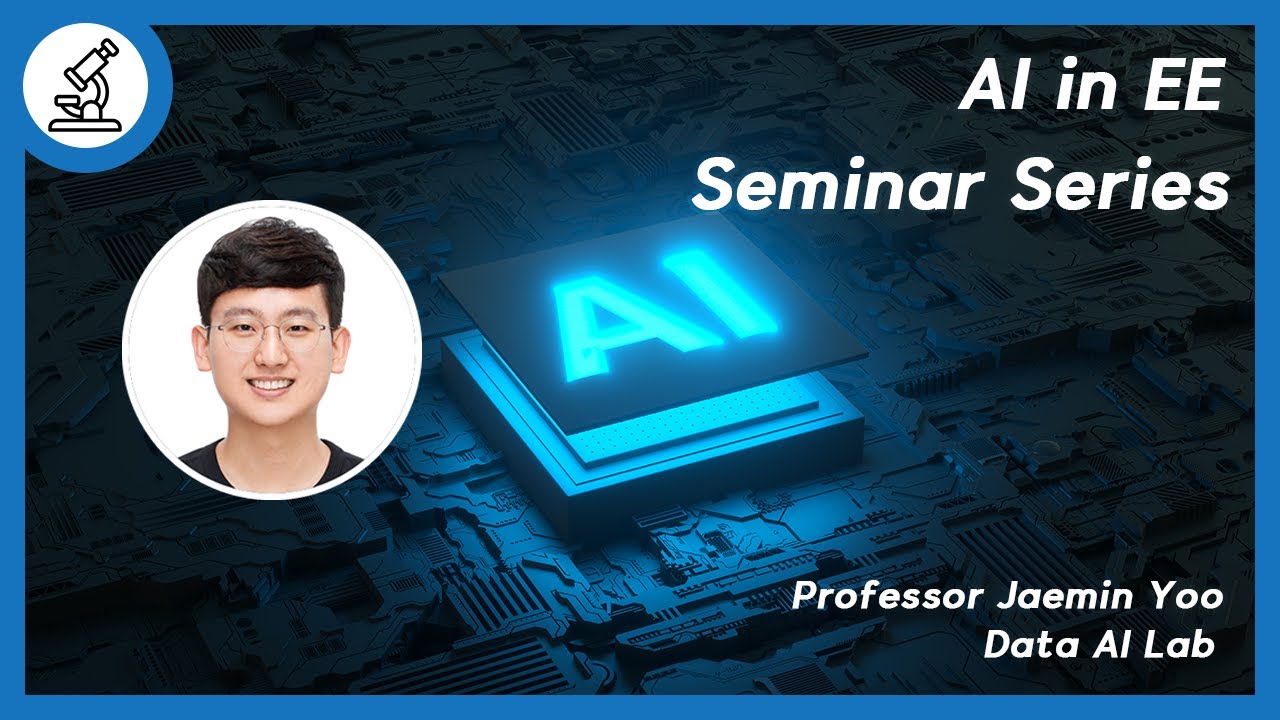 AI in EE
Seminar Series

AI

Professor Jaemin Yoo
Data AI Lab